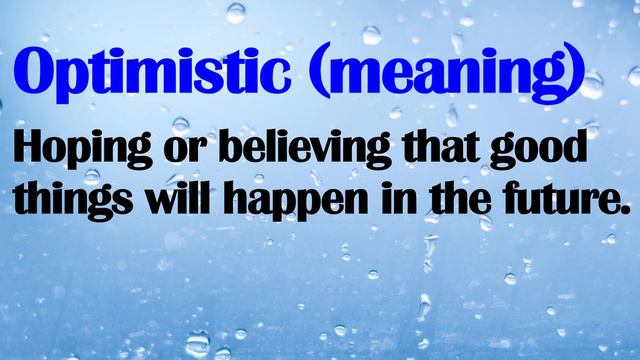 Optimistic (meaning)

Hoping or believing that good things will happen in the future.